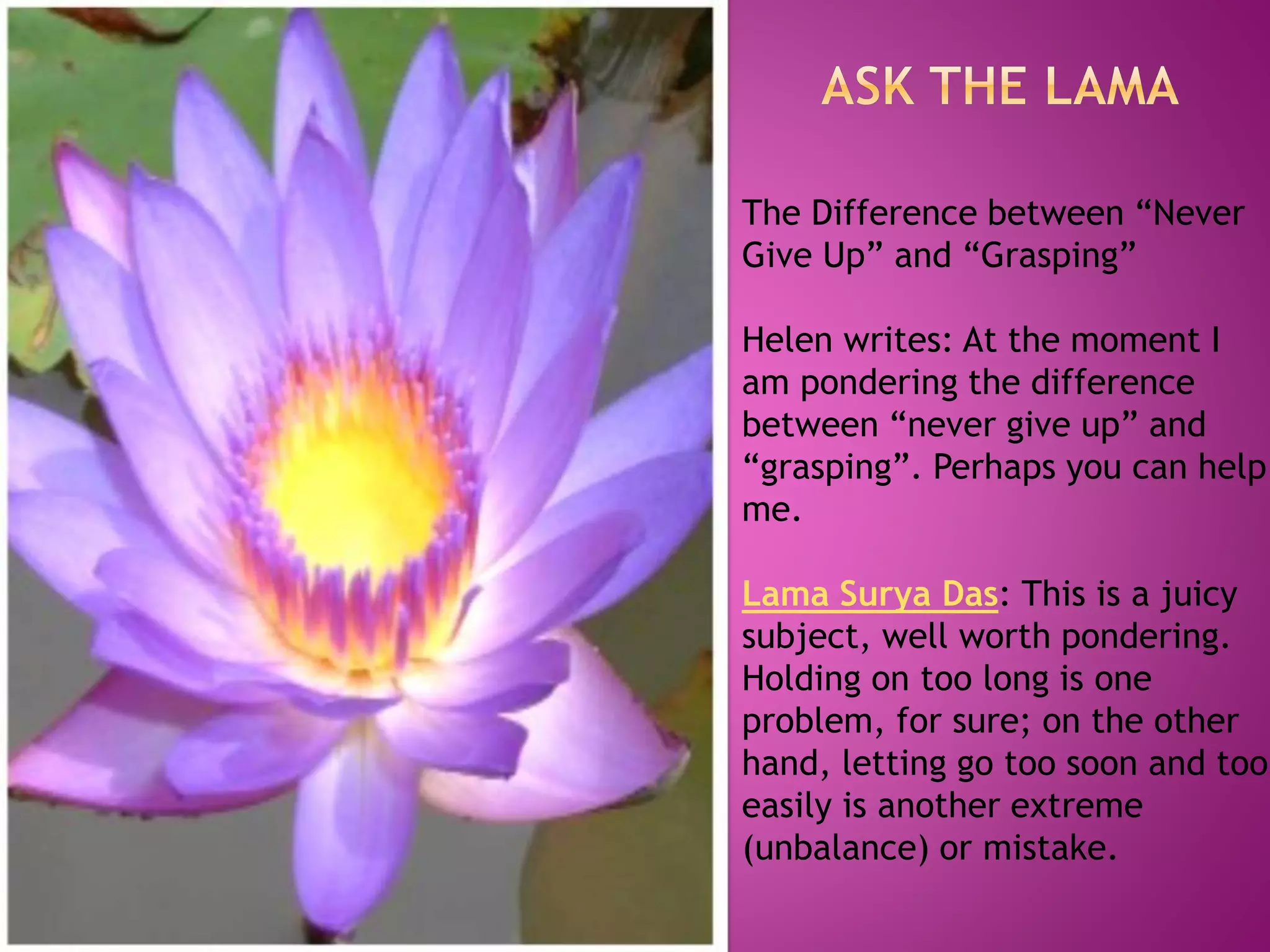 ASK THE LAMA

The Difference between “Never Give Up” and “Grasping”

Helen writes: At the moment I am pondering the difference between “never give up” and “grasping”. Perhaps you can help me.

Lama Surya Das: This is a juicy subject, well worth pondering. Holding on too long is one problem, for sure; on the other hand, letting go too soon and too easily is another extreme (unbalance) or mistake.